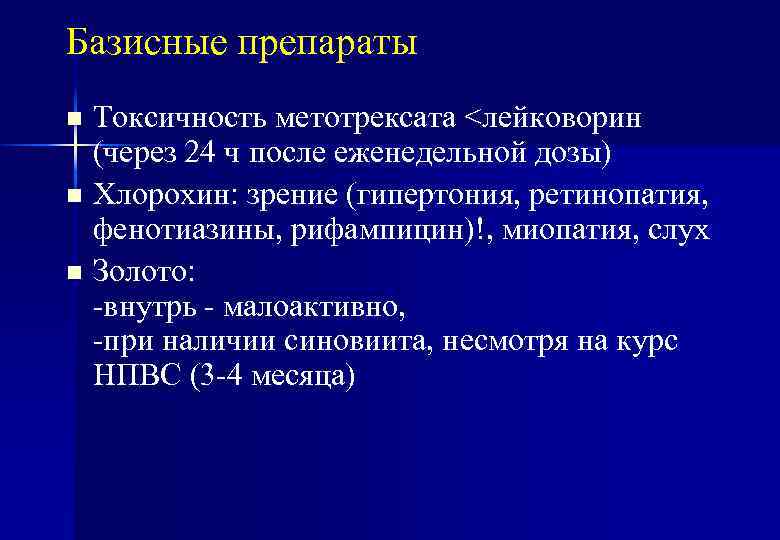 Базисные препараты

■ Токсичность метотрексата <лейковорин (через 24 ч после еженедельной дозы)

■ Хлорохин: зрение (гипертония, ретинопатия, фенотиазины, рифампицин)!, миопатия, слух

■ Золото:
-внутрь - малоактивно,
-при наличии синовиита, несмотря на курс НПВС (3-4 месяца)